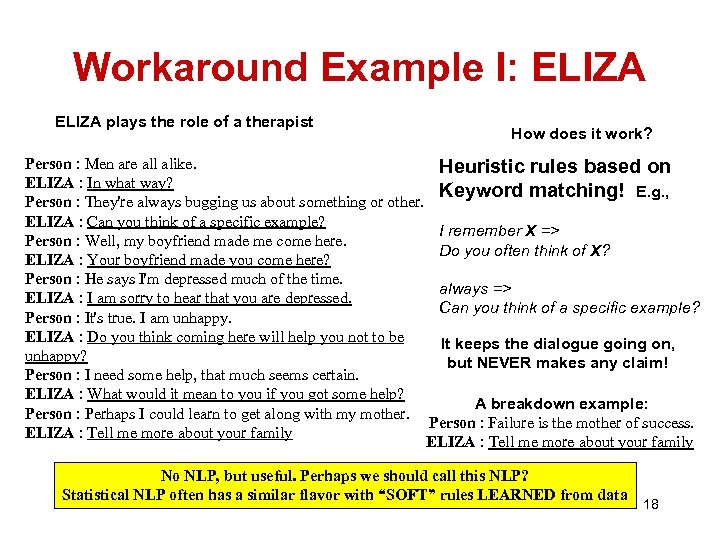 Workaround Example I: ELIZA

ELIZA plays the role of a therapist

Person : Men are all alike.
ELIZA : In what way?
Person : They're always bugging us about something or other.
ELIZA : Can you think of a specific example?
Person : Well, my boyfriend made me come here.
ELIZA : Your boyfriend made you come here?
Person : He says I'm depressed much of the time.
ELIZA : I am sorry to hear that you are depressed.
Person : It's true. I am unhappy.
ELIZA : Do you think coming here will help you not to be unhappy?
Person : I need some help, that much seems certain.
ELIZA : What would it mean to you if you got some help?
Person : Perhaps I could learn to get along with my mother.
ELIZA : Tell me more about your family

How does it work?

Heuristic rules based on Keyword matching! E.g.,

I remember X =>
Do you often think of X?

always =>
Can you think of a specific example?

It keeps the dialogue going on, but NEVER makes any claim!

A breakdown example:
Person : Failure is the mother of success.
ELIZA : Tell me more about your family

No NLP, but useful. Perhaps we should call this NLP?
Statistical NLP often has a similar flavor with "SOFT" rules LEARNED from data

18